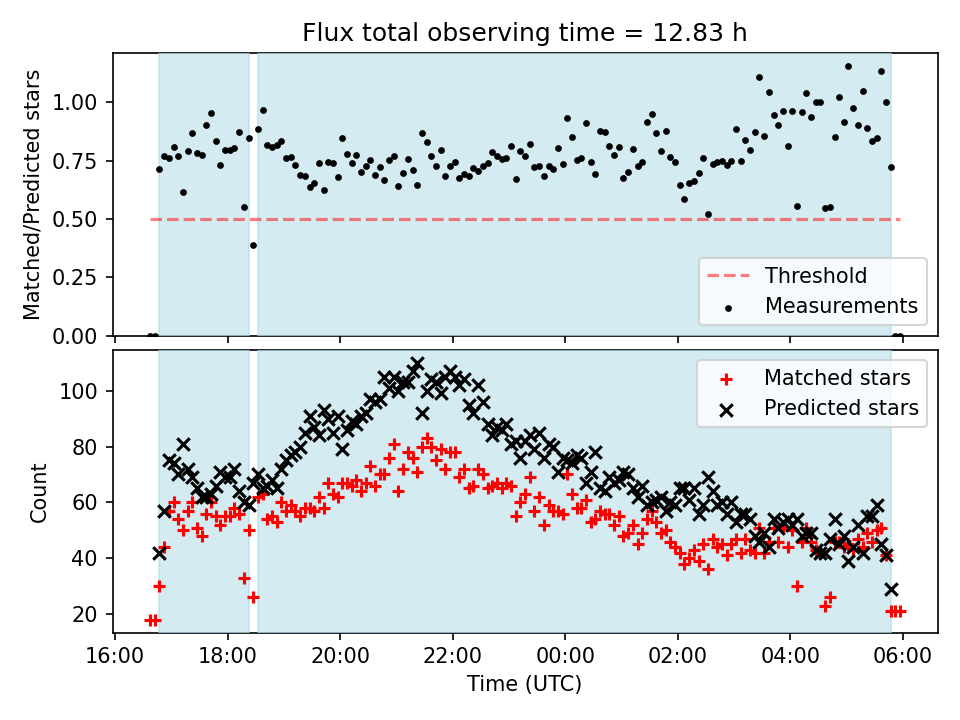 Flux total observing time = 12.83 h

Matched/Predicted stars

1.00
0.75
0.50
0.25
0.00

Threshold
Measurements

Count

100
80
60
40
20

Matched stars
Predicted stars

16:00
18:00
20:00
22:00
00:00
02:00
04:00
06:00

Time (UTC)